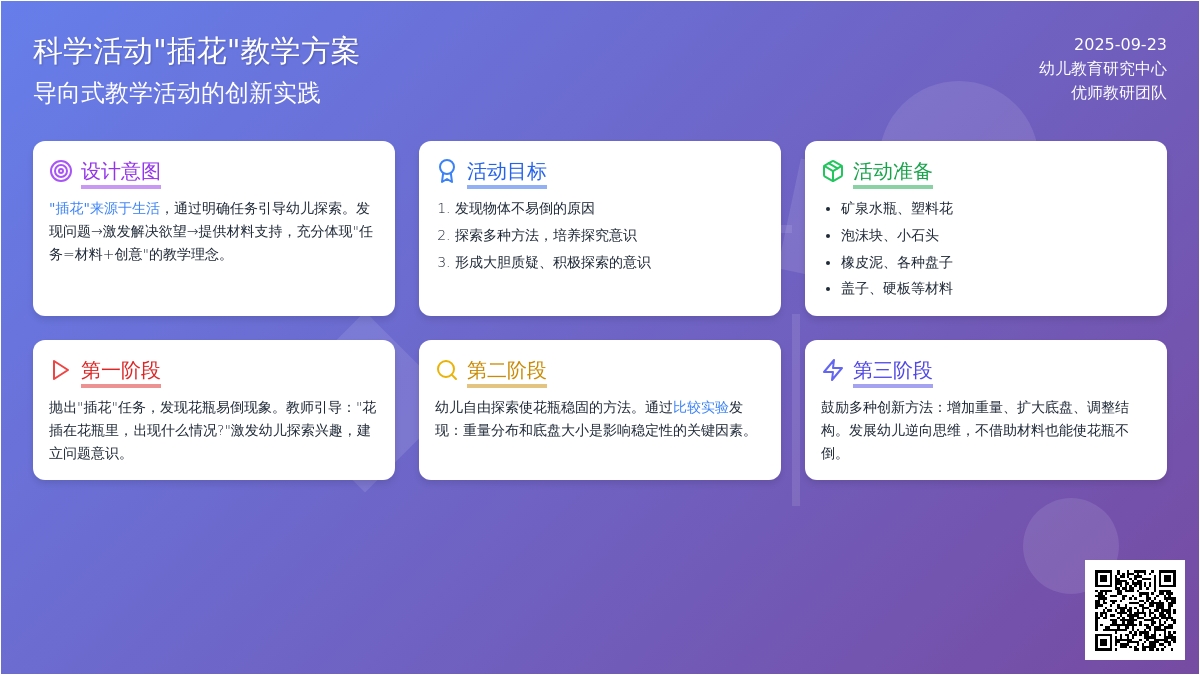 科学活动"插花"教学方案
导向式教学活动的创新实践

2025-09-23
幼儿教育研究中心
优师教研团队

设计意图
"插花"来源于生活，通过明确任务引导幼儿探索。发现问题→激发解决欲望→提供材料支持，充分体现"任务=材料+创意"的教学理念。

活动目标
1. 发现物体不易倒的原因
2. 探索多种方法，培养探究意识
3. 形成大胆质疑、积极探索的意识

活动准备
• 矿泉水瓶、塑料花
• 泡沫块、小石头
• 橡皮泥、各种盘子
• 盖子、硬板等材料

第一阶段
抛出"插花"任务，发现花瓶易倒现象。教师引导："花插在花瓶里，出现什么情况?"激发幼儿探索兴趣，建立问题意识。

第二阶段
幼儿自由探索使花瓶稳固的方法。通过比较实验发现：重量分布和底盘大小是影响稳定性的关键因素。

第三阶段
鼓励多种创新方法：增加重量、扩大底盘、调整结构。发展幼儿逆向思维，不借助材料也能使花瓶不倒。